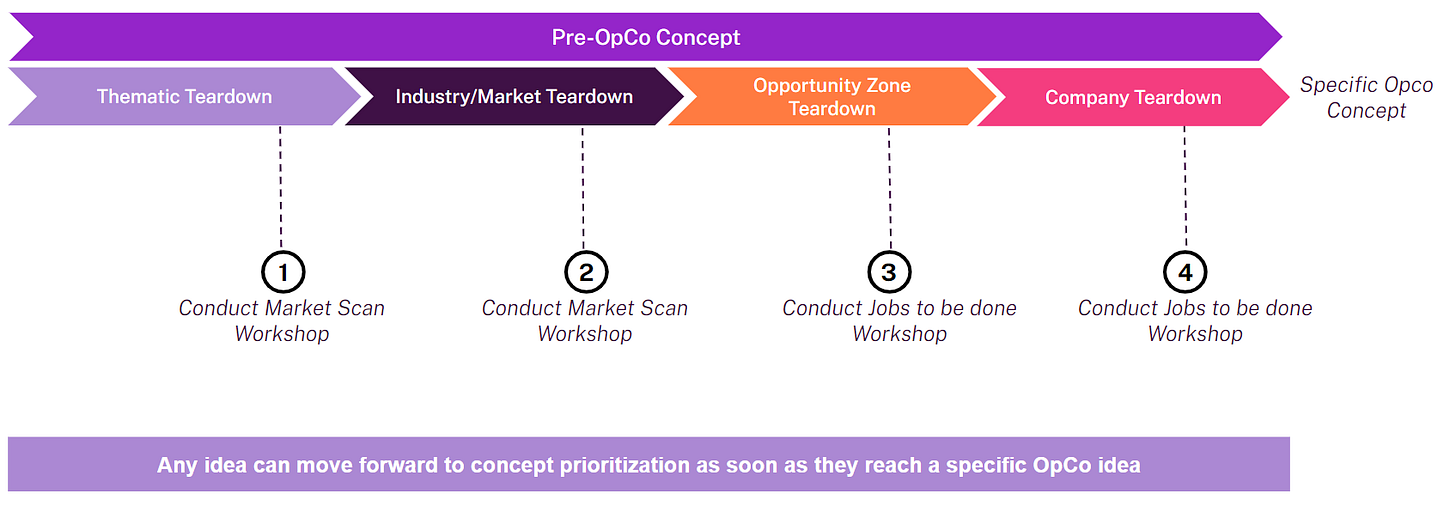 Pre-OpCo Concept

Thematic Teardown

Industry/Market Teardown

Opportunity Zone Teardown

Company Teardown

Specific Opco Concept

1
Conduct Market Scan Workshop

2
Conduct Market Scan Workshop

3
Conduct Jobs to be done Workshop

4
Conduct Jobs to be done Workshop

Any idea can move forward to concept prioritization as soon as they reach a specific OpCo idea